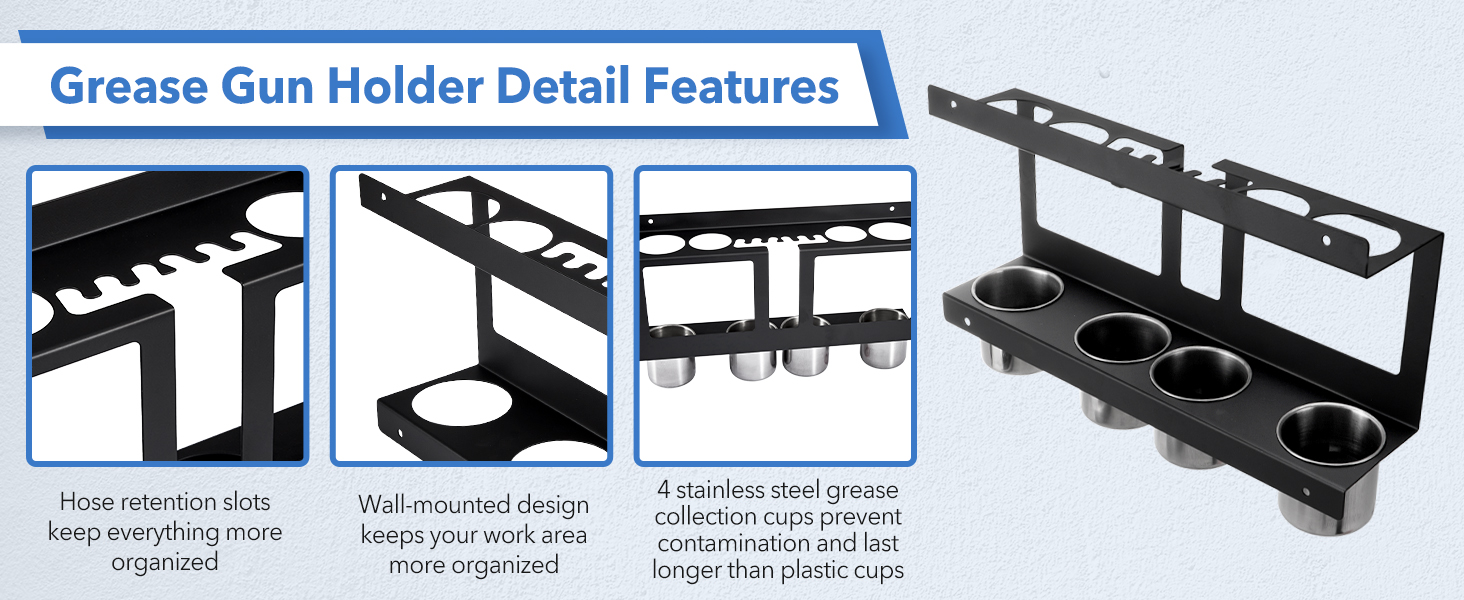 Grease Gun Holder Detail Features

Hose retention slots keep everything more organized

Wall-mounted design keeps your work area more organized

4 stainless steel grease collection cups prevent contamination and last longer than plastic cups